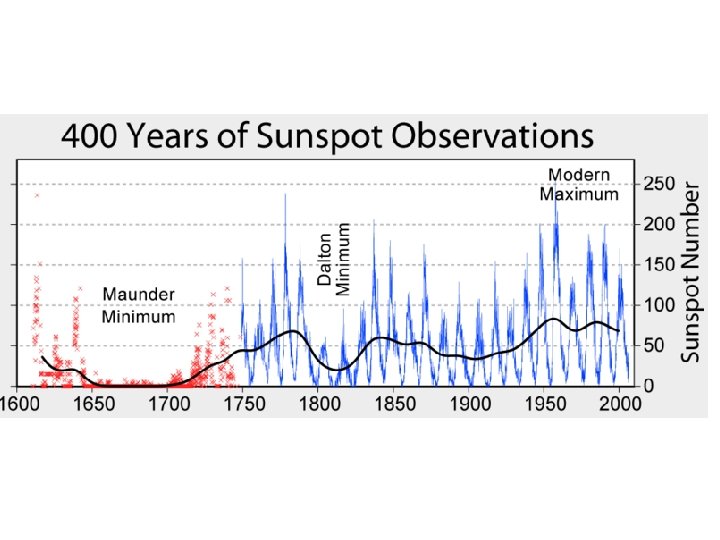 400 Years of Sunspot Observations

Modern Maximum

Dalton Minimum

Maunder Minimum

250
200
150
100
50
0

Sunspot Number

1600 1650 1700 1750 1800 1850 1900 1950 2000